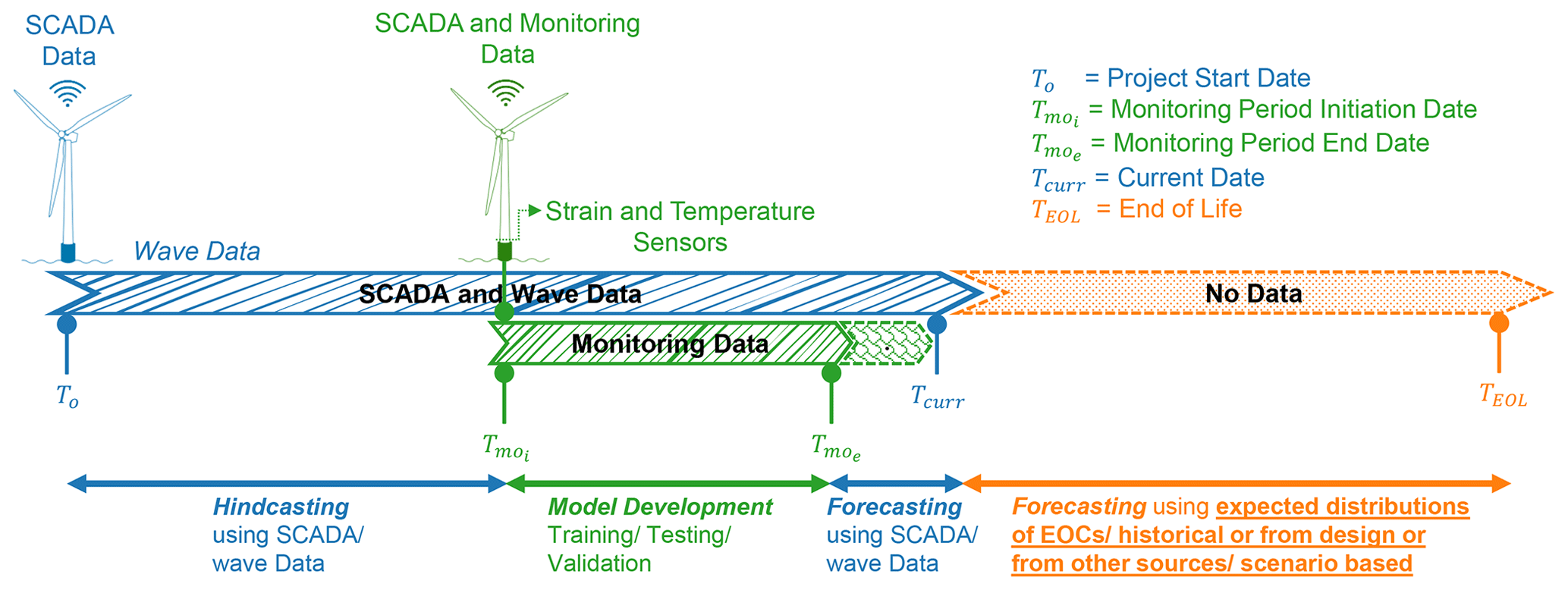 SCADA Data

SCADA and Monitoring Data

$T_o$ = Project Start Date
$T_{mo_i}$ = Monitoring Period Initiation Date
$T_{mo_e}$ = Monitoring Period End Date
$T_{curr}$ = Current Date
$T_{EOL}$ = End of Life

Strain and Temperature Sensors

Wave Data

SCADA and Wave Data

No Data

Monitoring Data

$T_o$

$T_{curr}$

$T_{EOL}$

$T_{mo_i}$

$T_{mo_e}$

Hindcasting using SCADA/ wave Data

Model Development Training/ Testing/ Validation

Forecasting using SCADA/ wave Data

Forecasting using expected distributions of EOCs/ historical or from design or from other sources/ scenario based